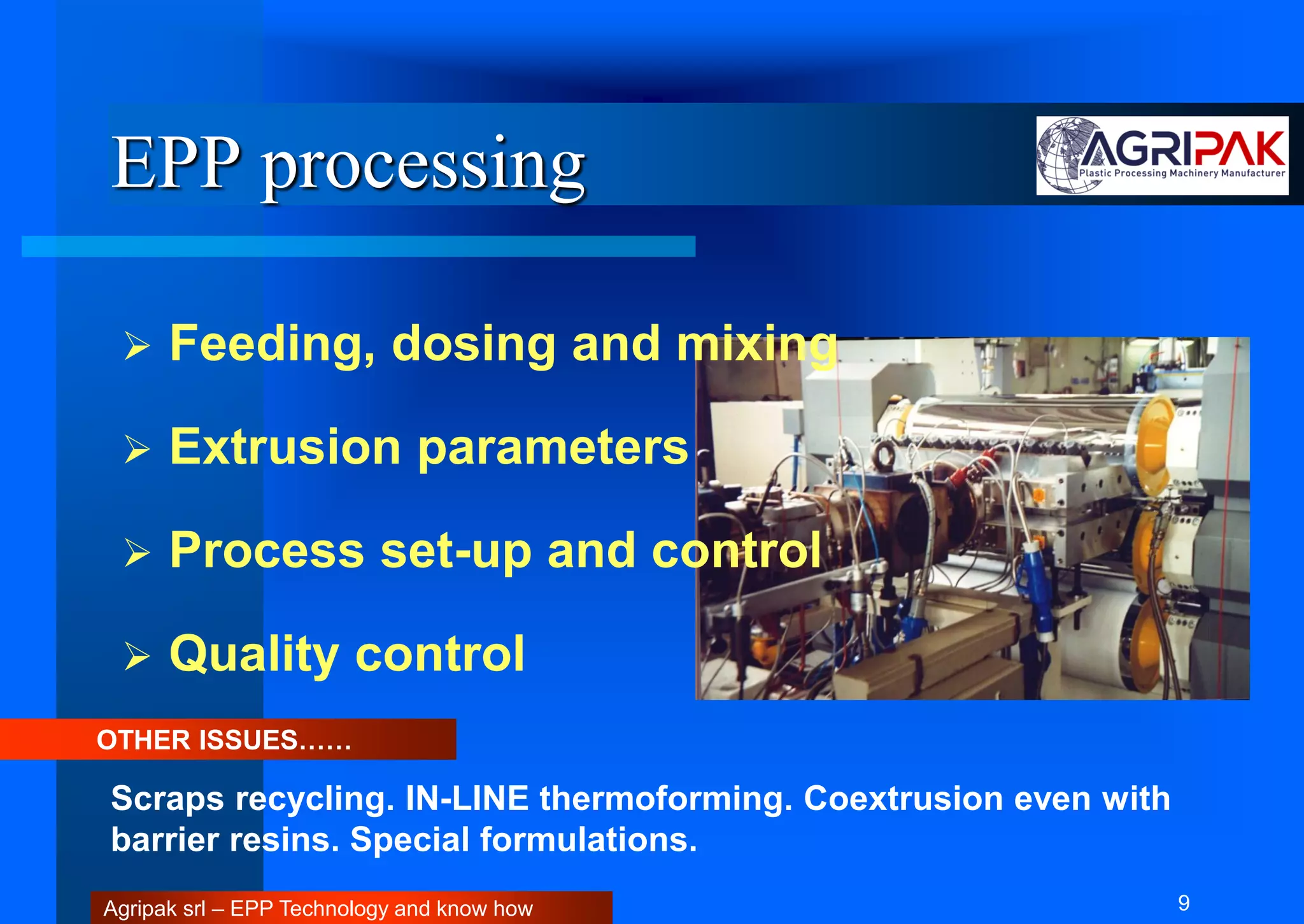 EPP processing

AGRIPAK
Plastic Processing Machinery Manufacturer

➢ Feeding, dosing and mixing

➢ Extrusion parameters

➢ Process set-up and control

➢ Quality control

OTHER ISSUES……

Scraps recycling. IN-LINE thermoforming. Coextrusion even with barrier resins. Special formulations.

Agripak srl – EPP Technology and know how

9